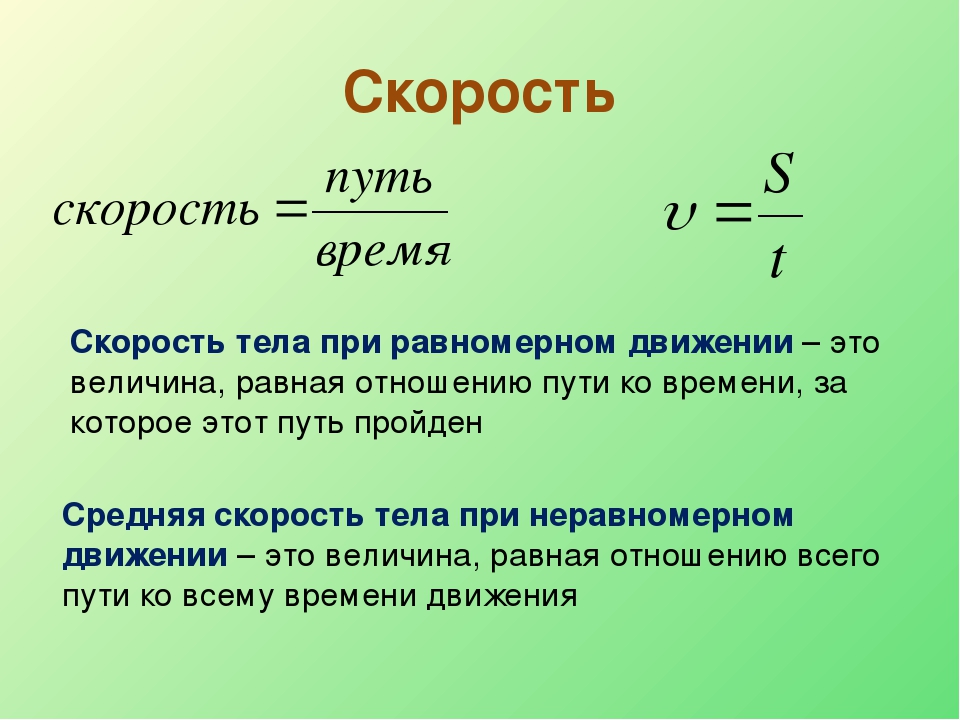 Скорость

$скорость = \frac{путь}{время}$ $\upsilon = \frac{S}{t}$

Скорость тела при равномерном движении – это величина, равная отношению пути ко времени, за которое этот путь пройден

Средняя скорость тела при неравномерном движении – это величина, равная отношению всего пути ко всему времени движения